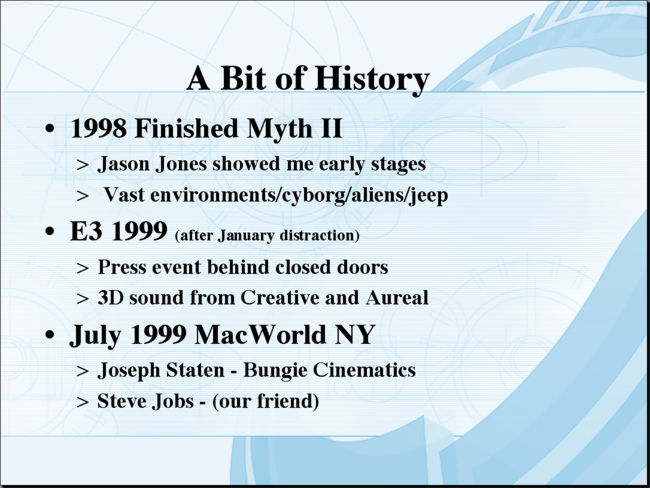 A Bit of History

• 1998 Finished Myth II
  > Jason Jones showed me early stages
  > Vast environments/cyborg/aliens/jeep
• E3 1999 (after January distraction)
  > Press event behind closed doors
  > 3D sound from Creative and Aureal
• July 1999 MacWorld NY
  > Joseph Staten - Bungie Cinematics
  > Steve Jobs - (our friend)